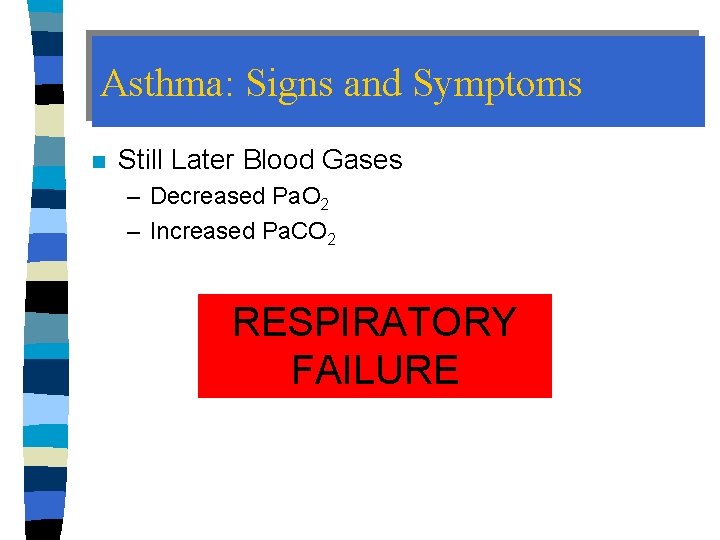 Asthma: Signs and Symptoms

Still Later Blood Gases

– Decreased $PaO_2$

– Increased $PaCO_2$

RESPIRATORY FAILURE